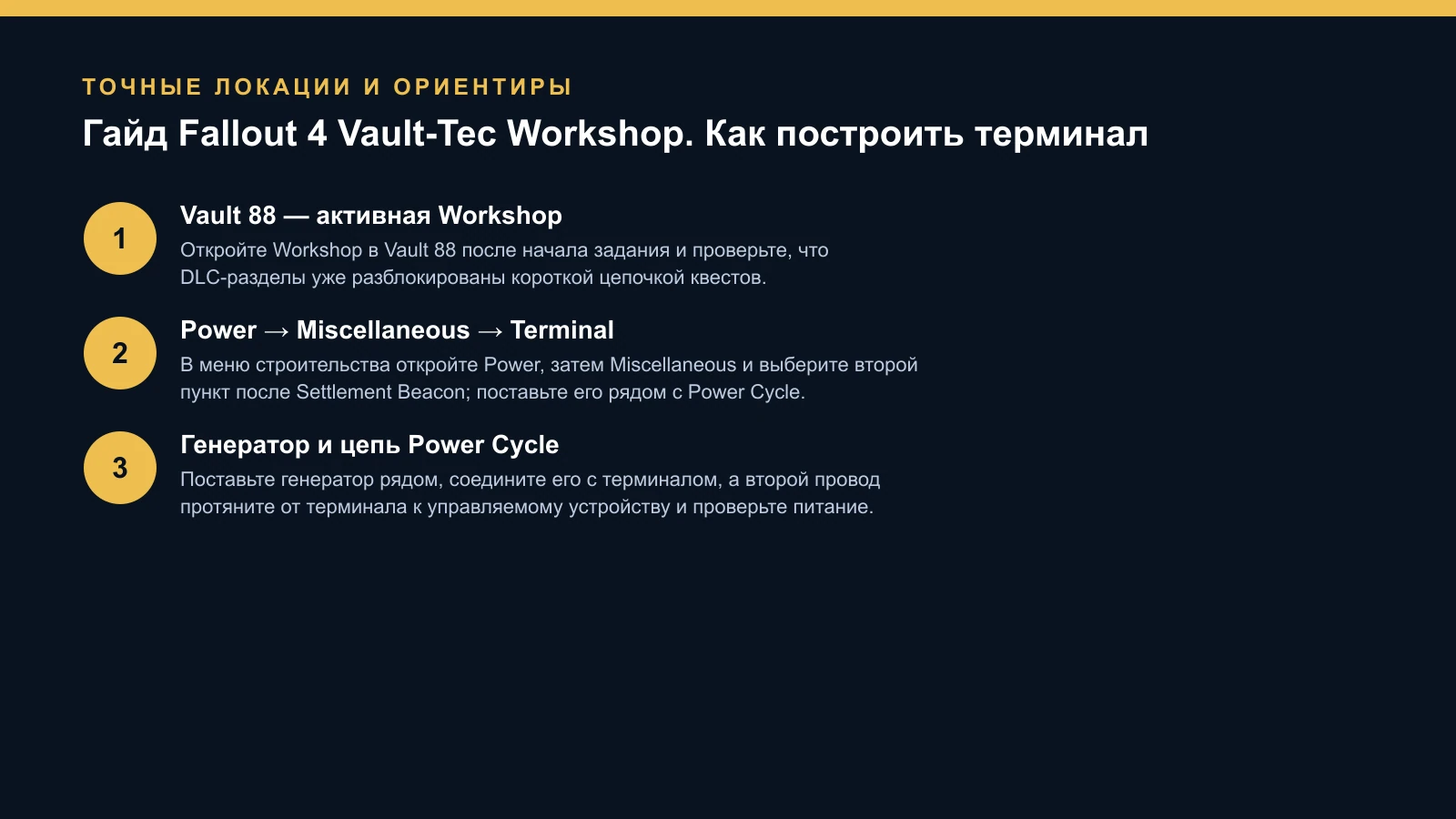 ТОЧНЫЕ ЛОКАЦИИ И ОРИЕНТИРЫ

Гайд Fallout 4 Vault-Tec Workshop. Как построить терминал

1

Vault 88 — активная Workshop

Откройте Workshop в Vault 88 после начала задания и проверьте, что DLC-разделы уже разблокированы короткой цепочкой квестов.

2

Power → Miscellaneous → Terminal

В меню строительства откройте Power, затем Miscellaneous и выберите второй пункт после Settlement Beacon; поставьте его рядом с Power Cycle.

3

Генератор и цепь Power Cycle

Поставьте генератор рядом, соедините его с терминалом, а второй провод протяните от терминала к управляемому устройству и проверьте питание.